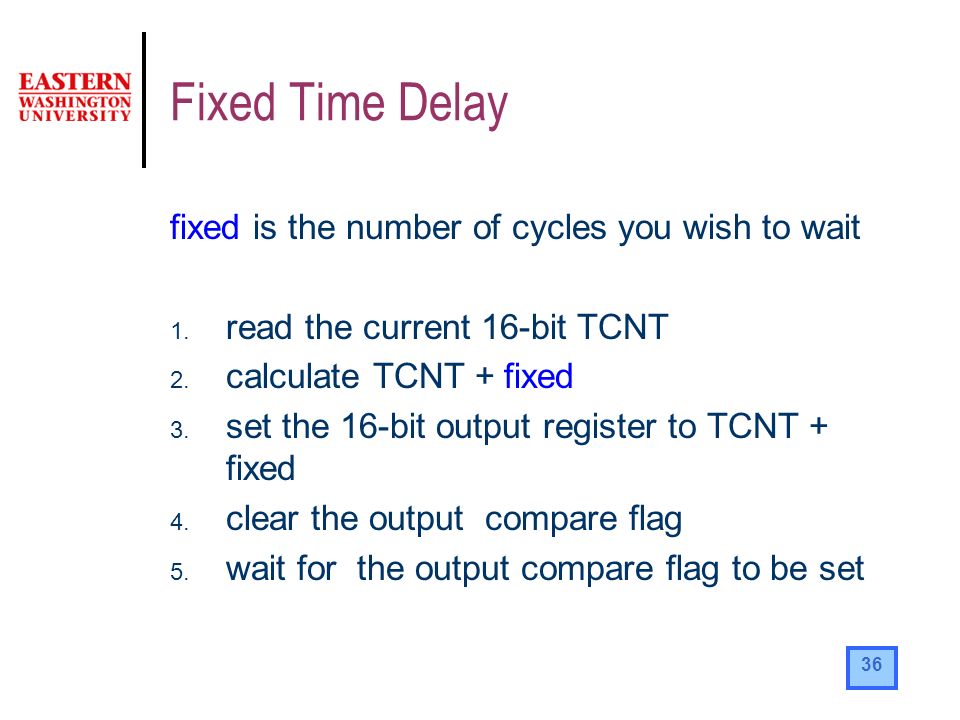 EASTERN
WASHINGTON
UNIVERSITY

Fixed Time Delay

fixed is the number of cycles you wish to wait

1. read the current 16-bit TCNT
2. calculate TCNT + fixed
3. set the 16-bit output register to TCNT + fixed
4. clear the output compare flag
5. wait for the output compare flag to be set

36